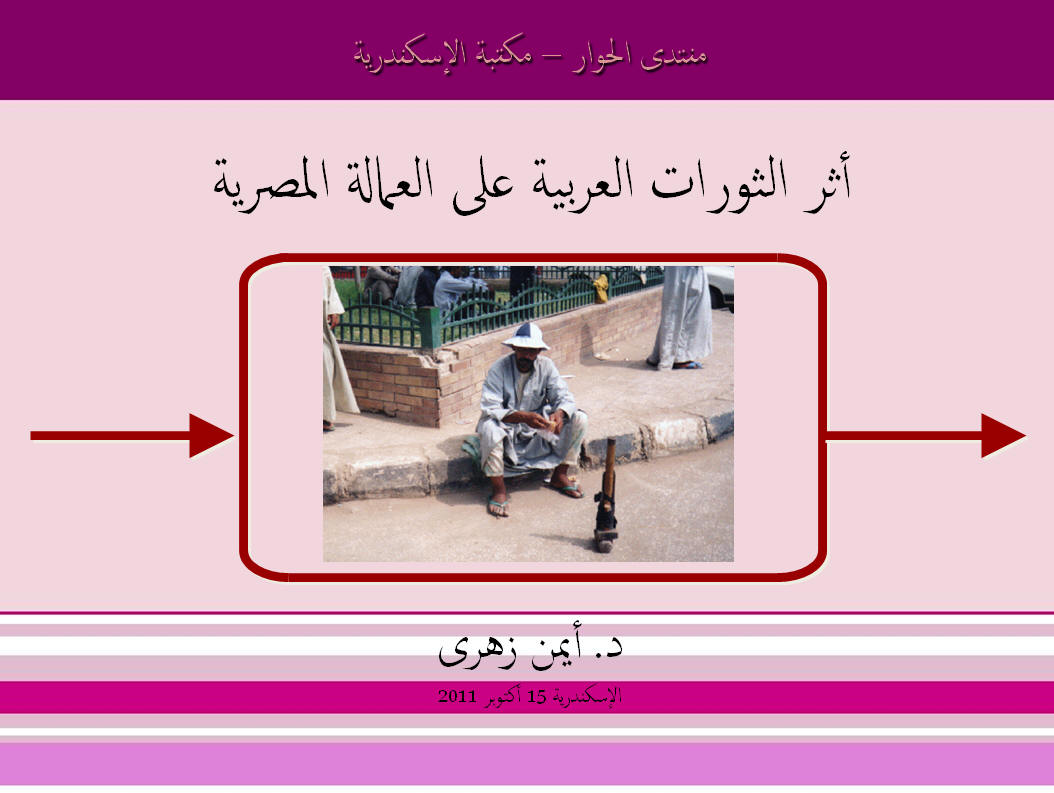 منتدى الحوار – مكتبة الإسكندرية

أثر الثورات العربية على العمالة المصرية

د. أيمن زهرى

الإسكندرية 15 أكتوبر 2011